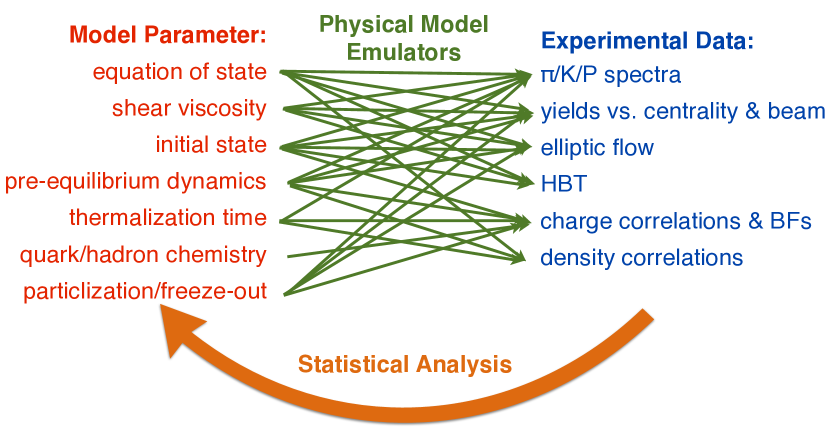 Model Parameter:
equation of state
shear viscosity
initial state
pre-equilibrium dynamics
thermalization time
quark/hadron chemistry
particlization/freeze-out

Physical Model Emulators

Experimental Data:
π/K/P spectra
yields vs. centrality & beam
elliptic flow
HBT
charge correlations & BFs
density correlations

Statistical Analysis